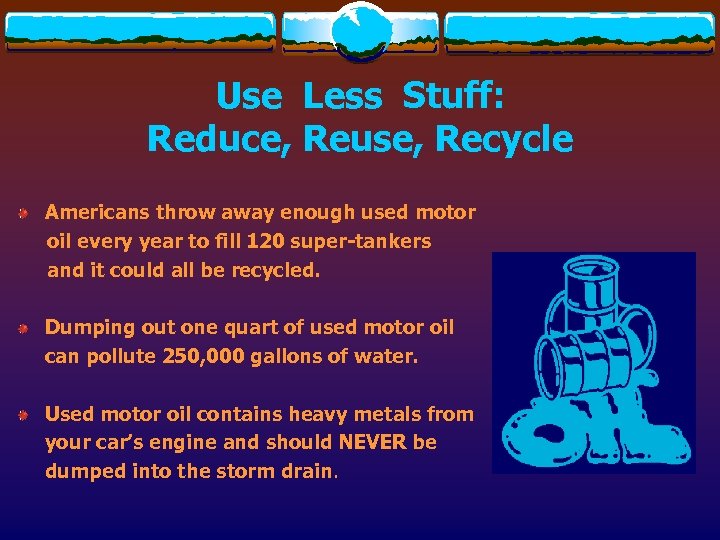 Use Less Stuff:
Reduce, Reuse, Recycle

Americans throw away enough used motor oil every year to fill 120 super-tankers and it could all be recycled.

Dumping out one quart of used motor oil can pollute 250,000 gallons of water.

Used motor oil contains heavy metals from your car's engine and should NEVER be dumped into the storm drain.

OIL